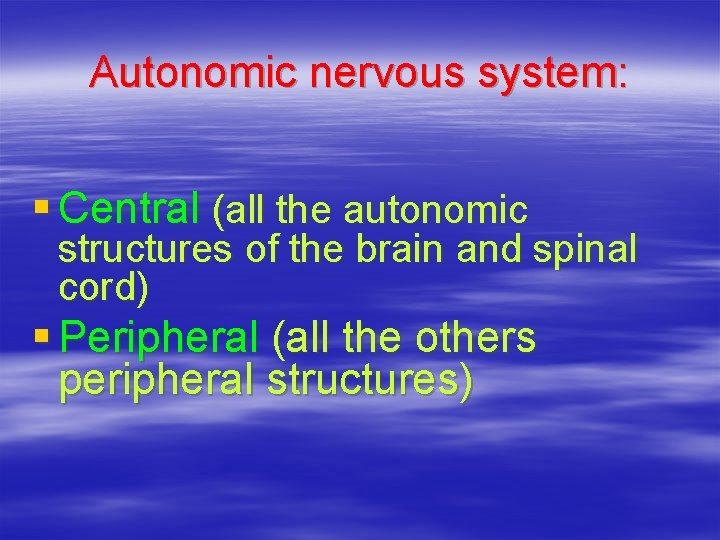 Autonomic nervous system:

• Central (all the autonomic structures of the brain and spinal cord)
• Peripheral (all the others peripheral structures)